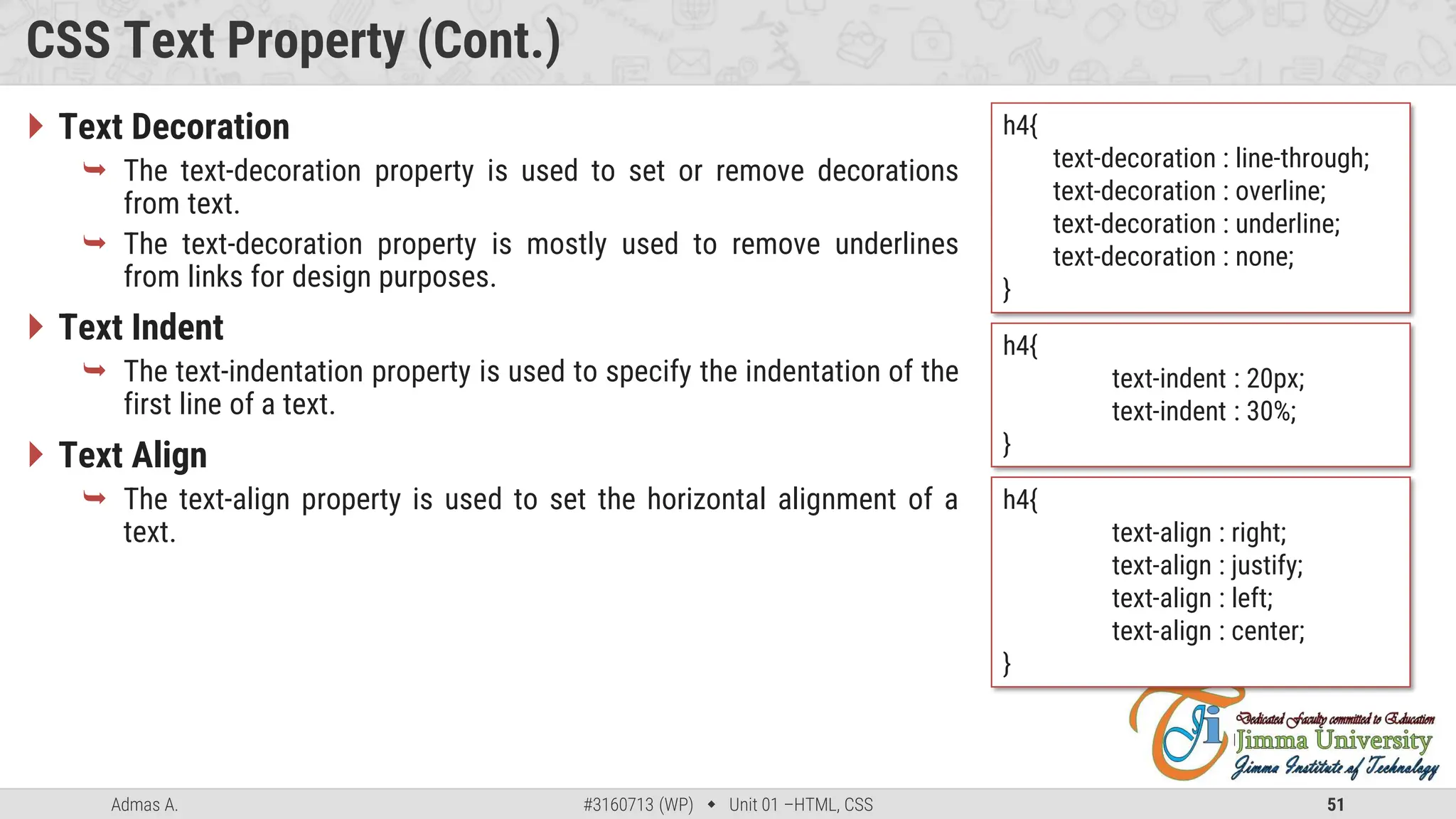 CSS Text Property (Cont.)

Text Decoration

The text-decoration property is used to set or remove decorations from text.

The text-decoration property is mostly used to remove underlines from links for design purposes.

Text Indent

The text-indentation property is used to specify the indentation of the first line of a text.

Text Align

The text-align property is used to set the horizontal alignment of a text.

h4{
text-decoration : line-through;
text-decoration : overline;
text-decoration : underline;
text-decoration : none;
}

h4{
text-indent : 20px;
text-indent : 30%;
}

h4{
text-align : right;
text-align : justify;
text-align : left;
text-align : center;
}

Dedicated Faculty committed to Education
Jimma University
Jimma Institute of Technology

Admas A.

#3160713 (WP) ◆ Unit 01 –HTML, CSS

51